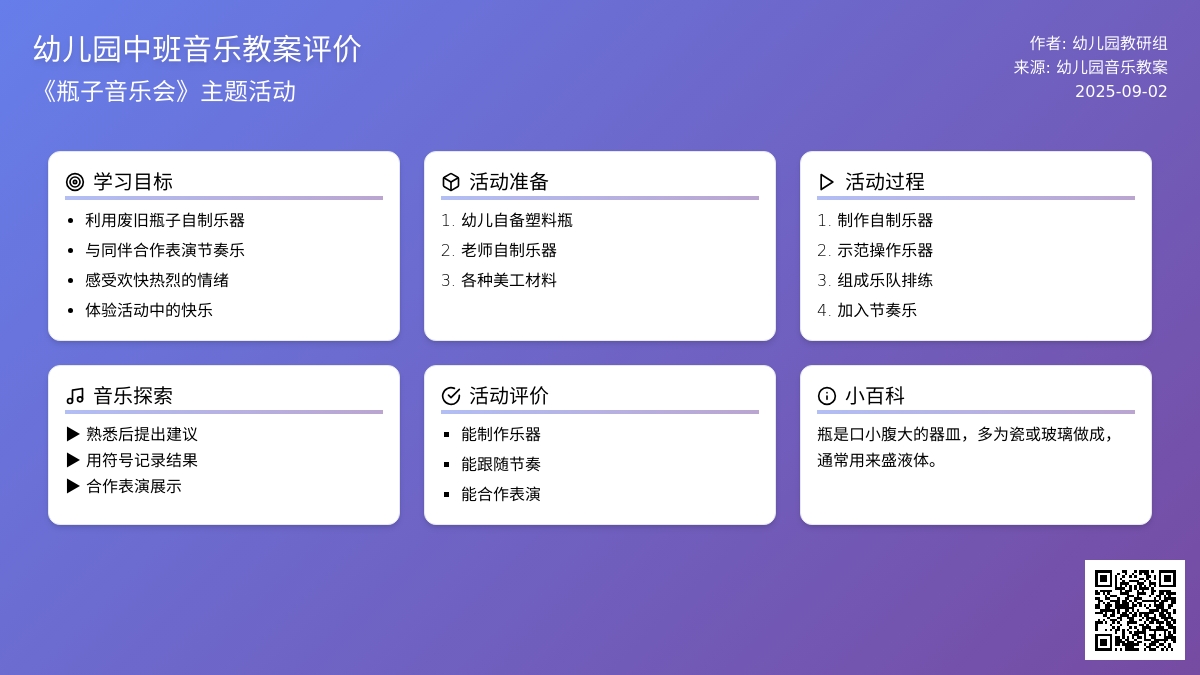 幼儿园中班音乐教案评价
《瓶子音乐会》主题活动

作者: 幼儿园教研组
来源: 幼儿园音乐教案
2025-09-02

学习目标
- 利用废旧瓶子自制乐器
- 与同伴合作表演节奏乐
- 感受欢快热烈的情绪
- 体验活动中的快乐

活动准备
1. 幼儿自备塑料瓶
2. 老师自制乐器
3. 各种美工材料

活动过程
1. 制作自制乐器
2. 示范操作乐器
3. 组成乐队排练
4. 加入节奏乐

音乐探索
▶ 熟悉后提出建议
▶ 用符号记录结果
▶ 合作表演展示

活动评价
- 能制作乐器
- 能跟随节奏
- 能合作表演

小百科
瓶是口小腹大的器皿，多为瓷或玻璃做成，通常用来盛液体。